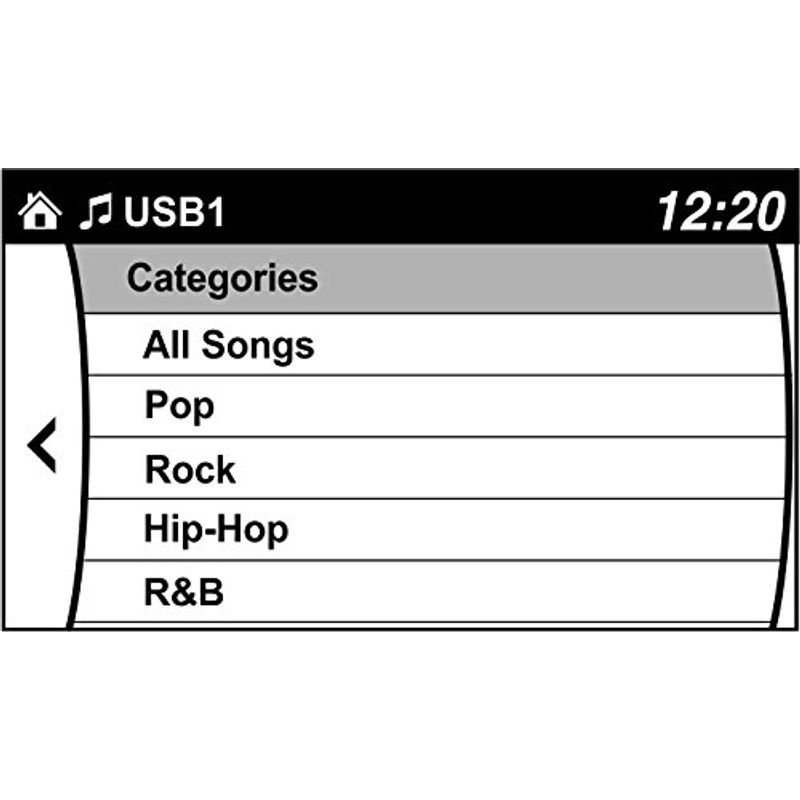 USB1 12:20

Categories

All Songs

Pop

Rock

Hip-Hop

R&B